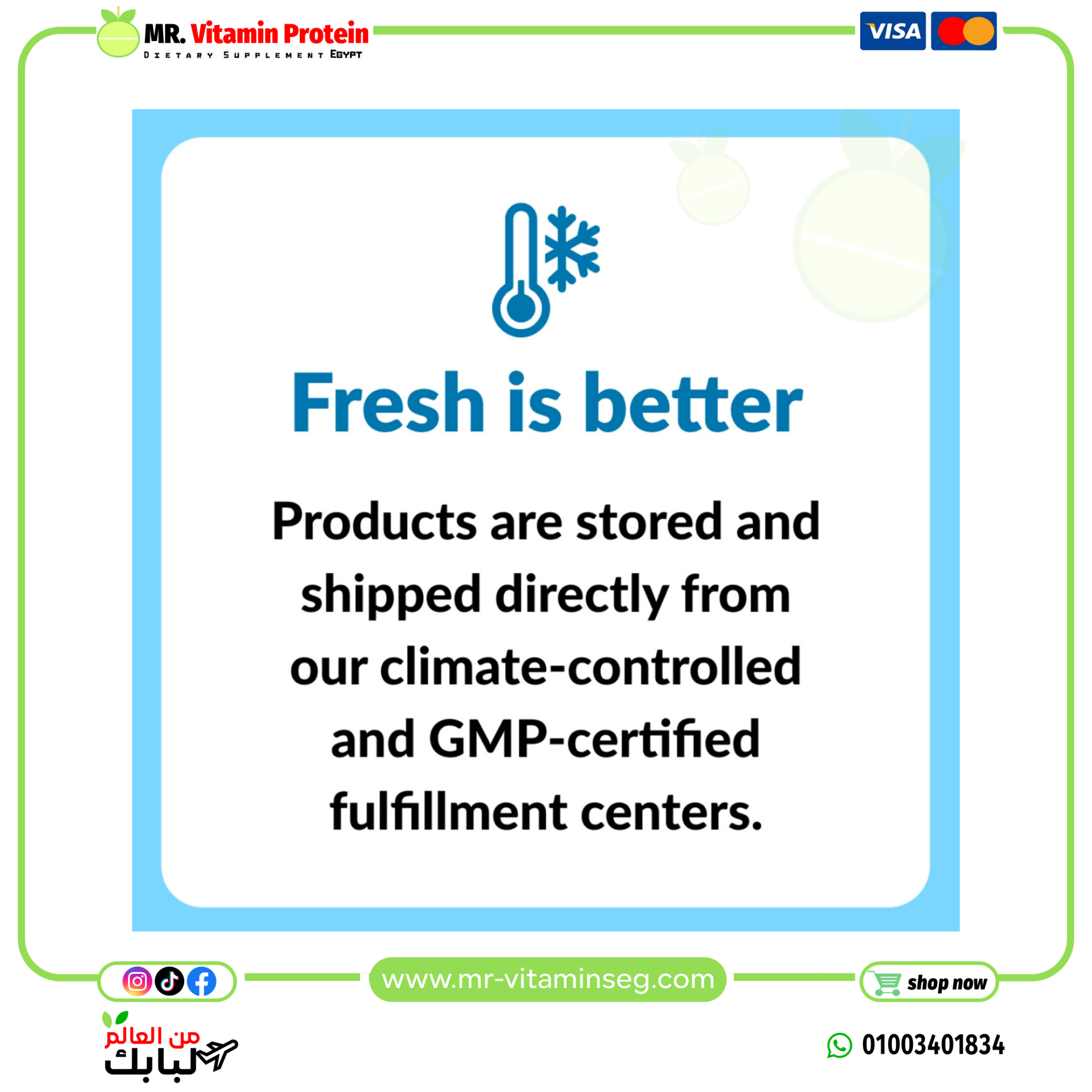 MR. Vitamin Protein
DIETARY SUPPLEMENT EGYPT

VISA

Fresh is better

Products are stored and shipped directly from our climate-controlled and GMP-certified fulfillment centers.

www.mr-vitaminseg.com

shop now

من العالم لبابك

01003401834